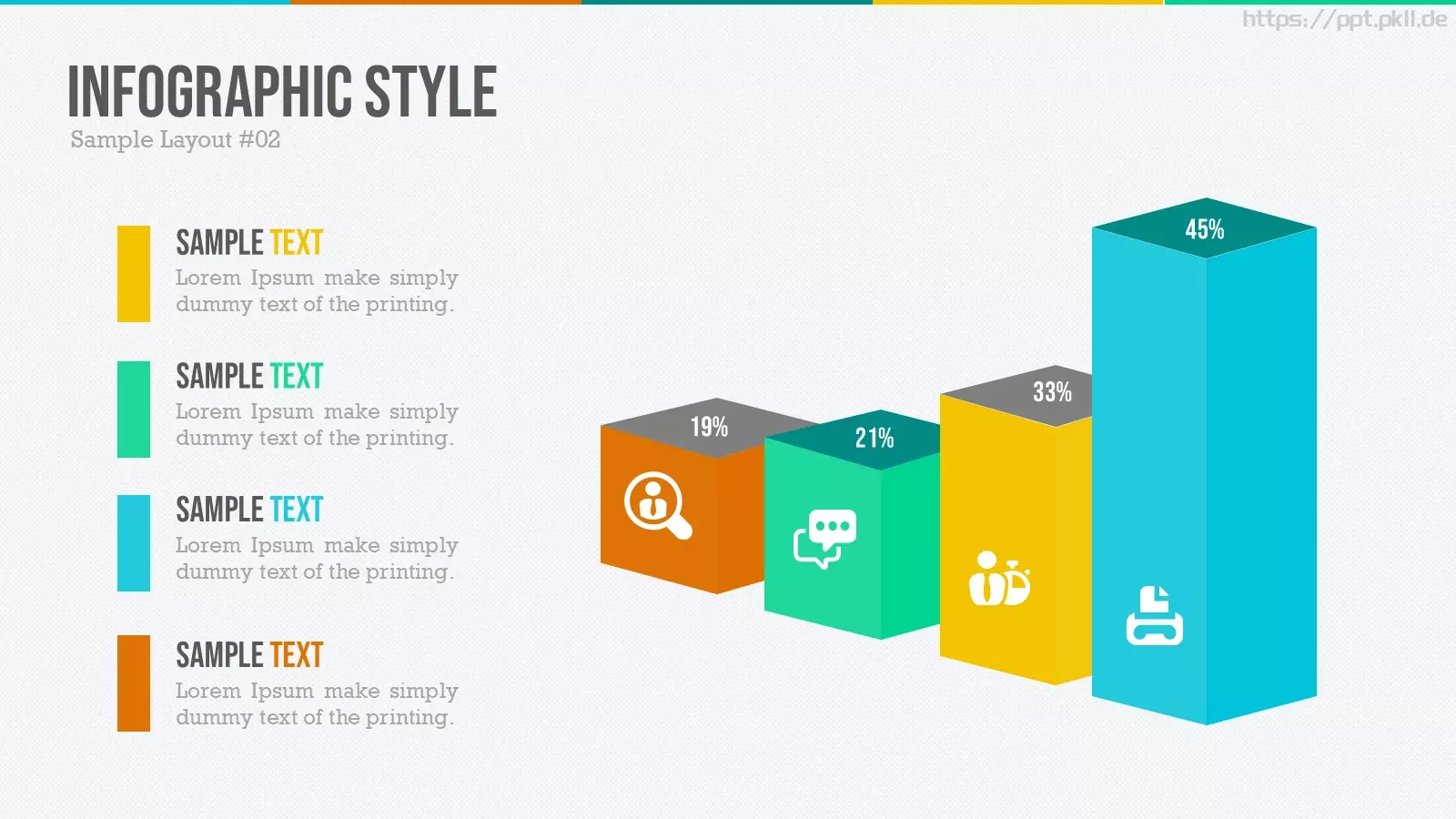 https://ppt.pkll.de

INFOGRAPHIC STYLE

Sample Layout #02

SAMPLE TEXT
Lorem Ipsum make simply dummy text of the printing.

SAMPLE TEXT
Lorem Ipsum make simply dummy text of the printing.

SAMPLE TEXT
Lorem Ipsum make simply dummy text of the printing.

SAMPLE TEXT
Lorem Ipsum make simply dummy text of the printing.

19%

21%

33%

45%